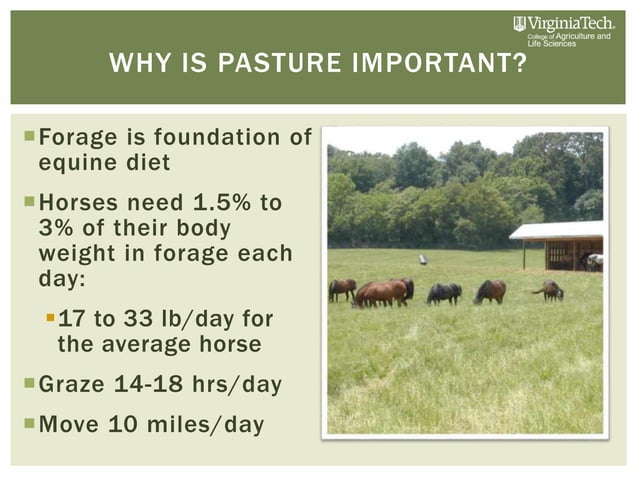 VirginiaTech.
College of Agriculture and Life Sciences

WHY IS PASTURE IMPORTANT?

Forage is foundation of equine diet

Horses need 1.5% to 3% of their body weight in forage each day:

17 to 33 lb/day for the average horse

Graze 14-18 hrs/day

Move 10 miles/day